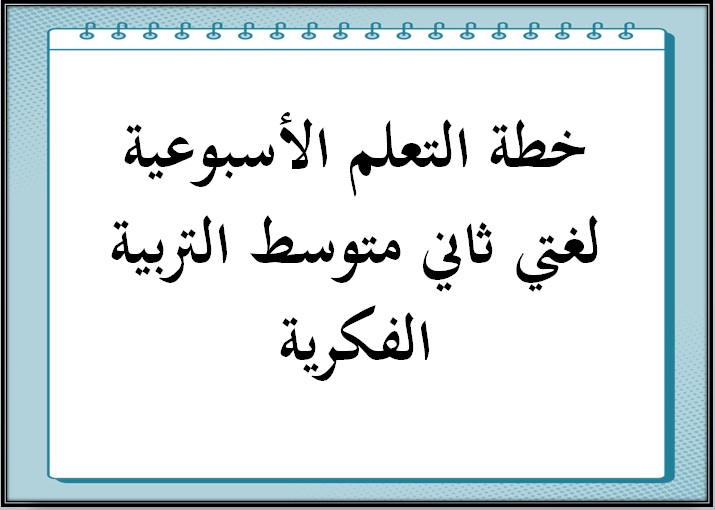 خطة التعلم الأسبوعية لغتي ثاني متوسط التربية الفكرية